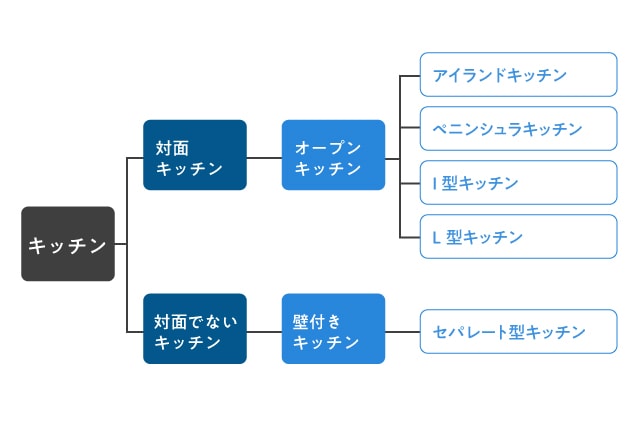 キッチン

対面キッチン

オープンキッチン

アイランドキッチン

ペニンシュラキッチン

I 型キッチン

L 型キッチン

対面でないキッチン

壁付きキッチン

セパレート型キッチン